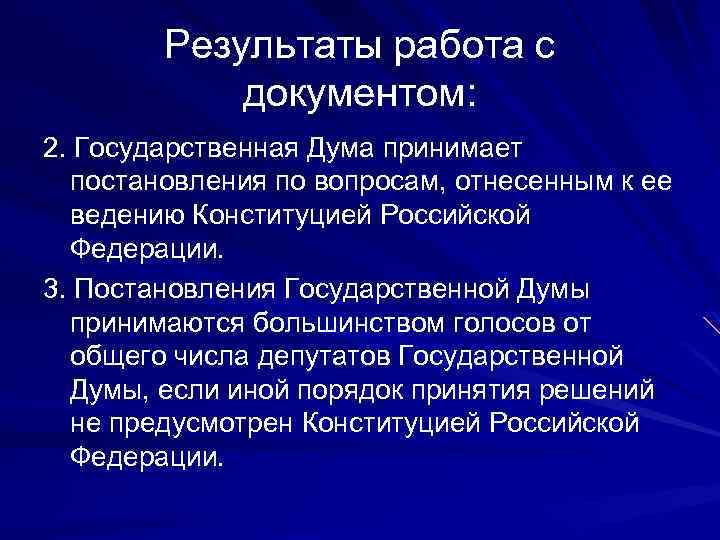 Результаты работа с документом:

2. Государственная Дума принимает постановления по вопросам, отнесенным к ее ведению Конституцией Российской Федерации.

3. Постановления Государственной Думы принимаются большинством голосов от общего числа депутатов Государственной Думы, если иной порядок принятия решений не предусмотрен Конституцией Российской Федерации.